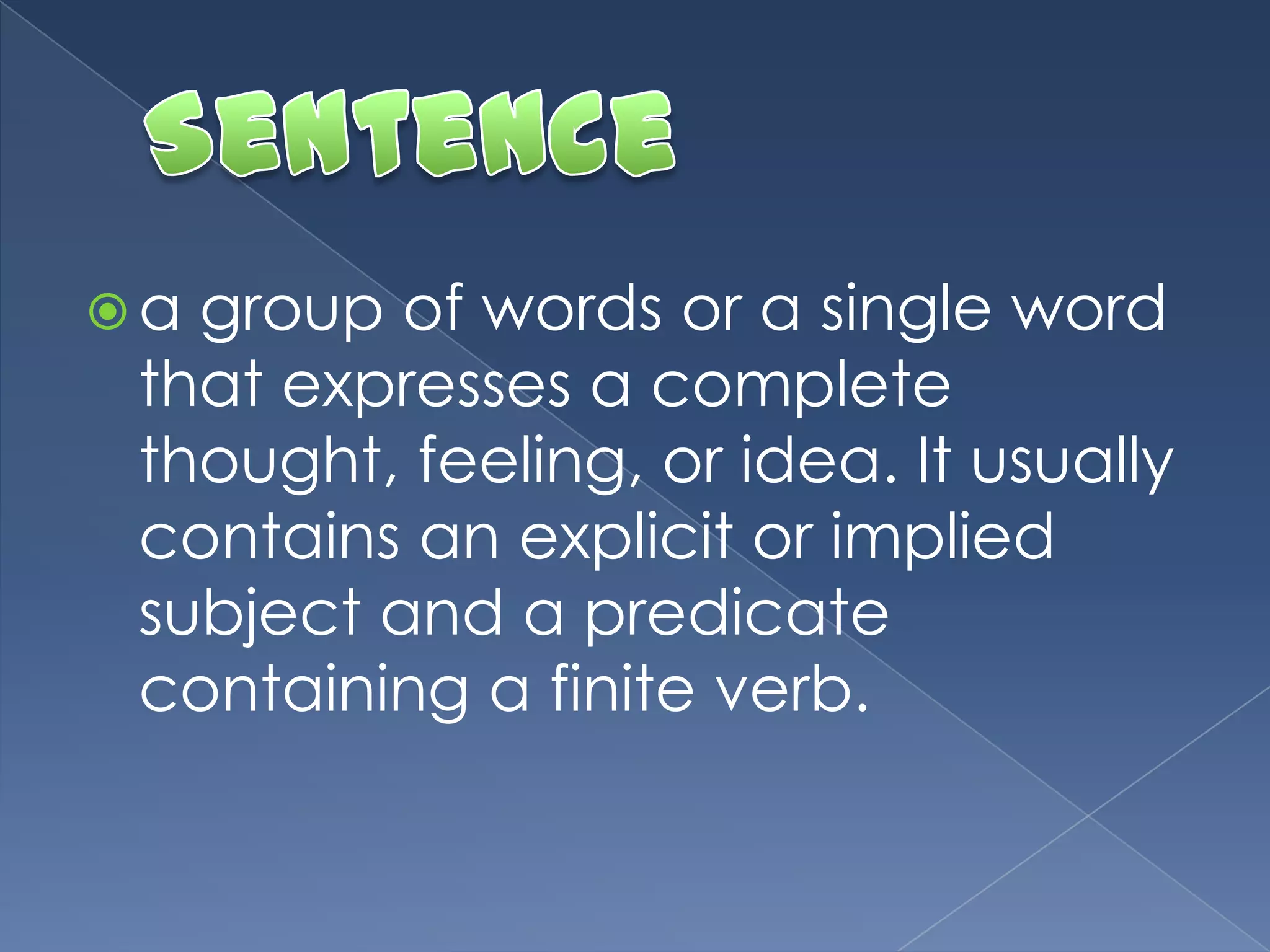 SENTENCE

a group of words or a single word that expresses a complete thought, feeling, or idea. It usually contains an explicit or implied subject and a predicate containing a finite verb.